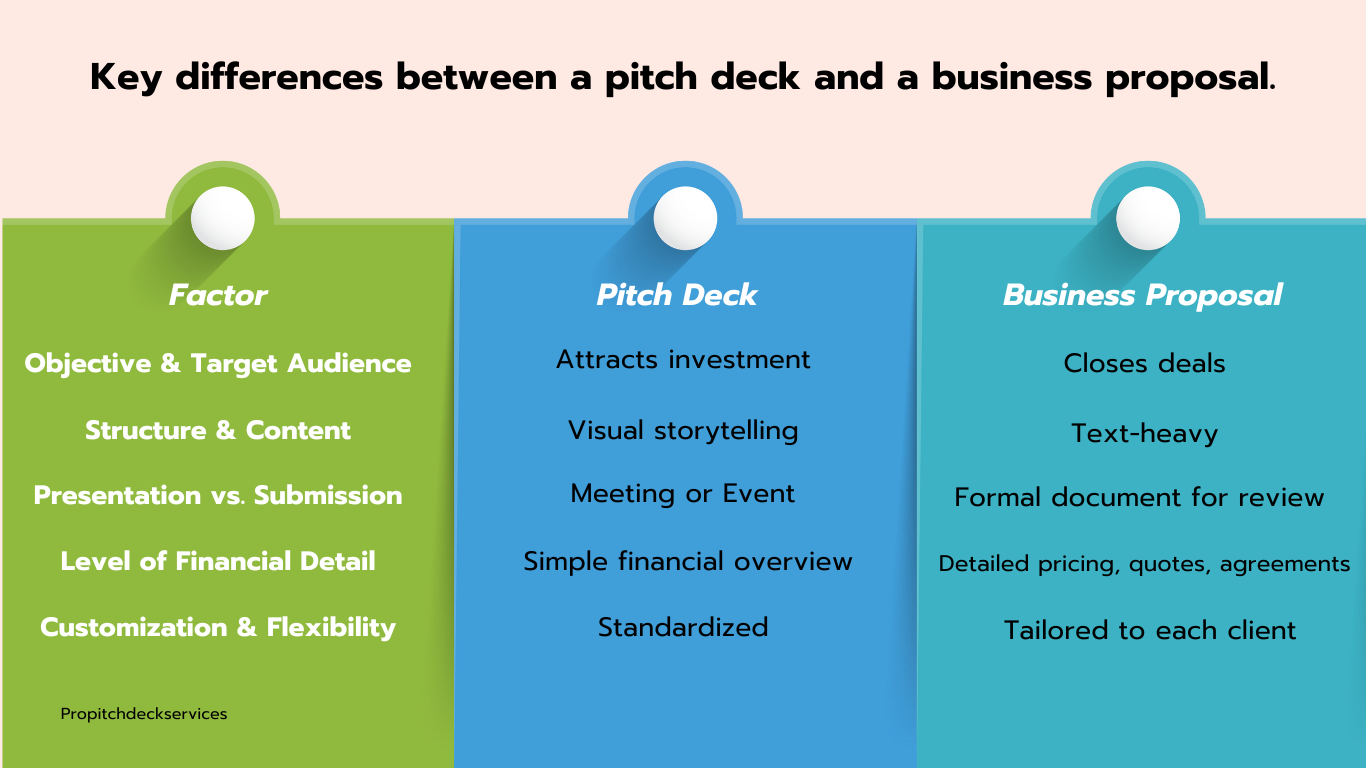 Key differences between a pitch deck and a business proposal.

| Factor | Pitch Deck | Business Proposal |
|---|---|---|
| Objective & Target Audience | Attracts investment | Closes deals |
| Structure & Content | Visual storytelling | Text-heavy |
| Presentation vs. Submission | Meeting or Event | Formal document for review |
| Level of Financial Detail | Simple financial overview | Detailed pricing, quotes, agreements |
| Customization & Flexibility | Standardized | Tailored to each client |

Propitchdeckservices